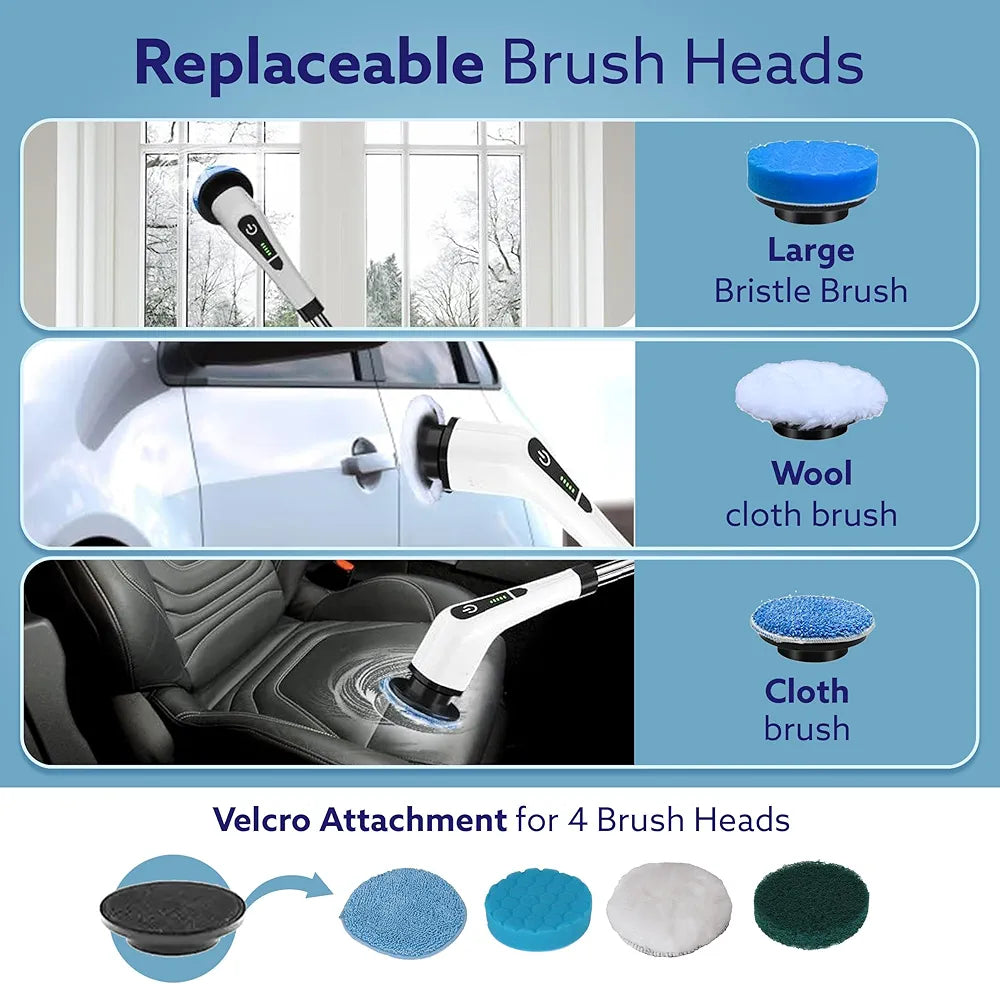 Replaceable Brush Heads

Large
Bristle Brush

Wool
cloth brush

Cloth
brush

Velcro Attachment for 4 Brush Heads